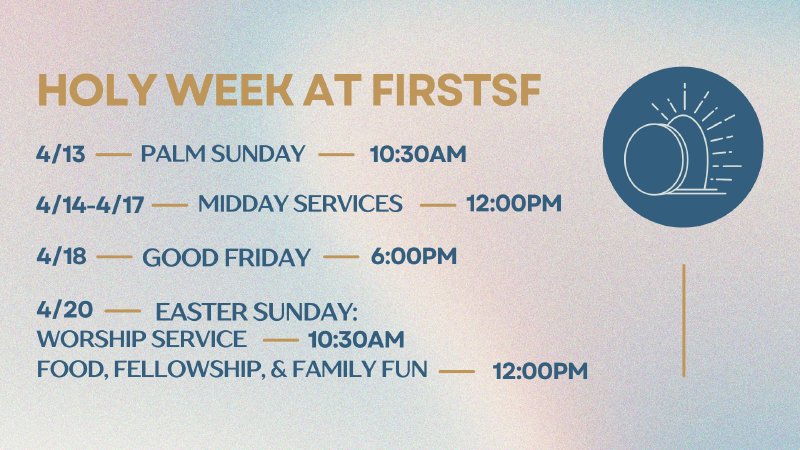 HOLY WEEK AT FIRSTSF

4/13 — PALM SUNDAY — 10:30AM

4/14-4/17 — MIDDAY SERVICES — 12:00PM

4/18 — GOOD FRIDAY — 6:00PM

4/20 — EASTER SUNDAY:
WORSHIP SERVICE — 10:30AM
FOOD, FELLOWSHIP, & FAMILY FUN — 12:00PM